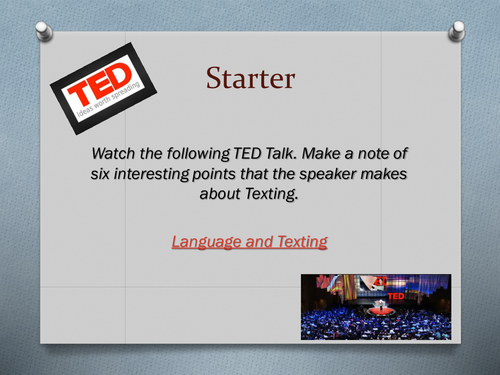 TED
Ideas worth spreading

Starter

Watch the following TED Talk. Make a note of six interesting points that the speaker makes about Texting.

Language and Texting

TED